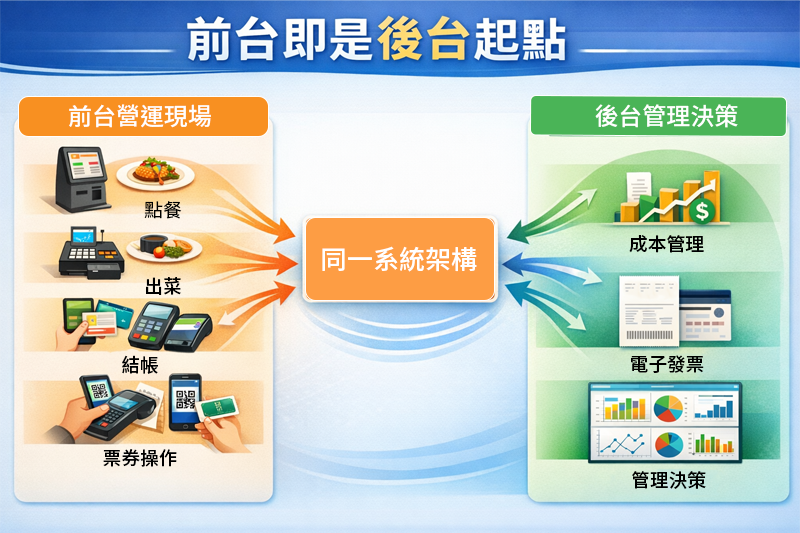 前台即是後台起點

前台營運現場

點餐

出菜

結帳

票券操作

同一系統架構

後台管理決策

成本管理

電子發票

管理決策